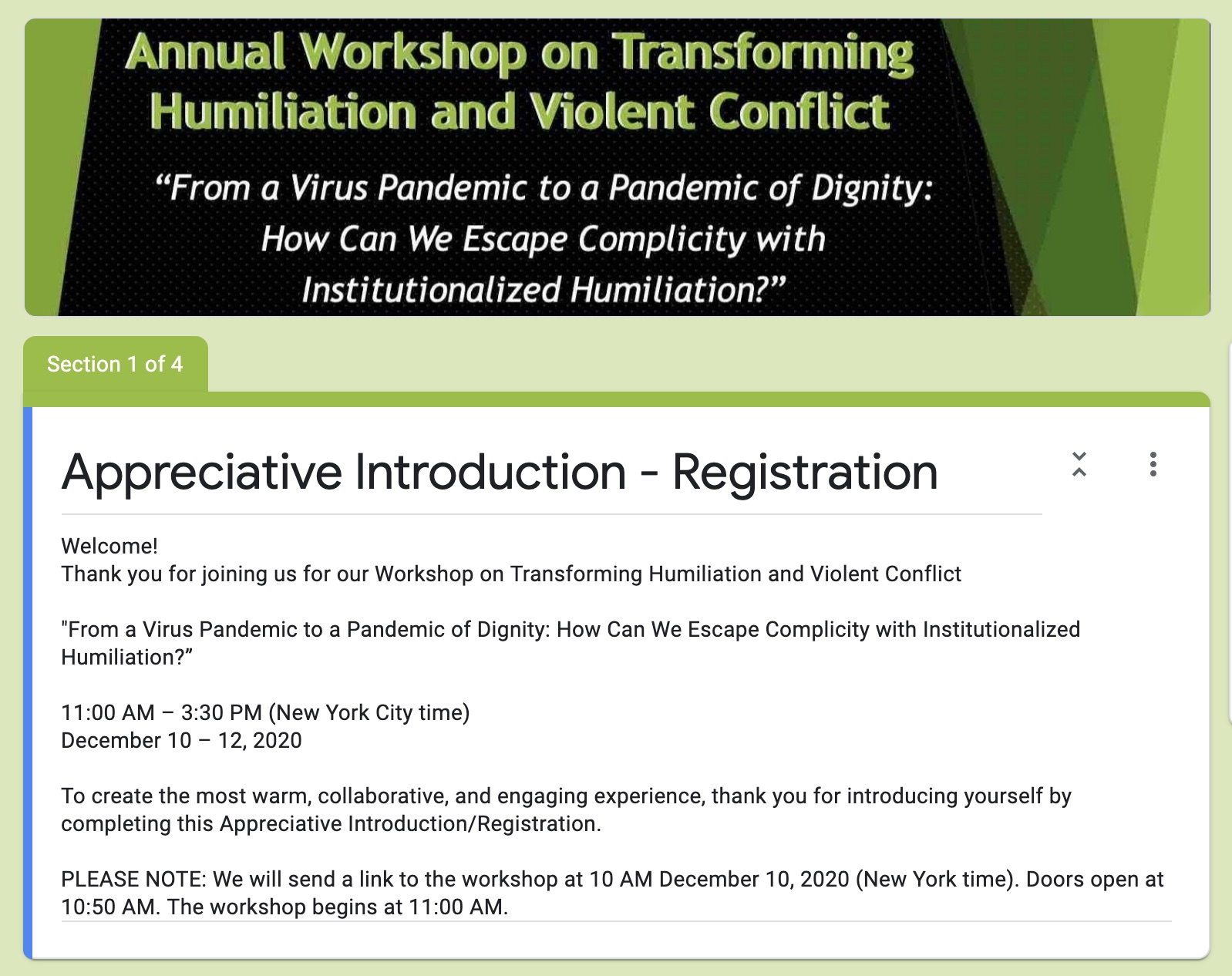 Annual Workshop on Transforming Humiliation and Violent Conflict

“From a Virus Pandemic to a Pandemic of Dignity: How Can We Escape Complicity with Institutionalized Humiliation?”

Section 1 of 4

Appreciative Introduction - Registration

Welcome!
Thank you for joining us for our Workshop on Transforming Humiliation and Violent Conflict

"From a Virus Pandemic to a Pandemic of Dignity: How Can We Escape Complicity with Institutionalized Humiliation?”

11:00 AM – 3:30 PM (New York City time)
December 10 – 12, 2020

To create the most warm, collaborative, and engaging experience, thank you for introducing yourself by completing this Appreciative Introduction/Registration.

PLEASE NOTE: We will send a link to the workshop at 10 AM December 10, 2020 (New York time). Doors open at 10:50 AM. The workshop begins at 11:00 AM.